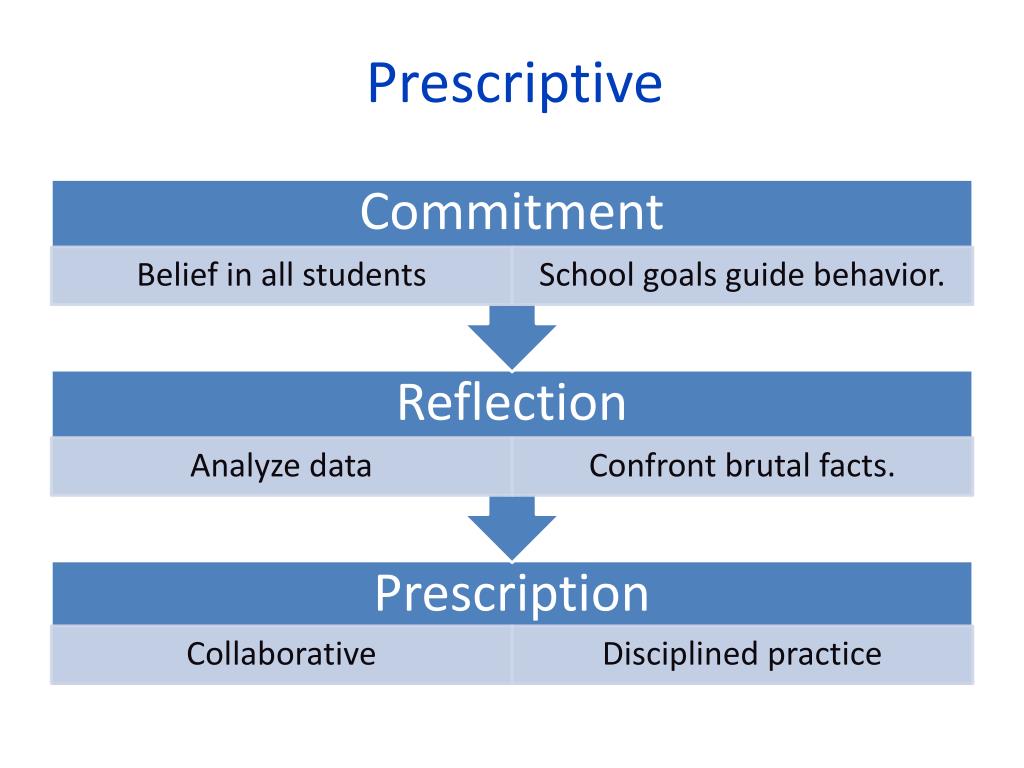 Prescriptive

Commitment

Belief in all students

School goals guide behavior.

Reflection

Analyze data

Confront brutal facts.

Prescription

Collaborative

Disciplined practice